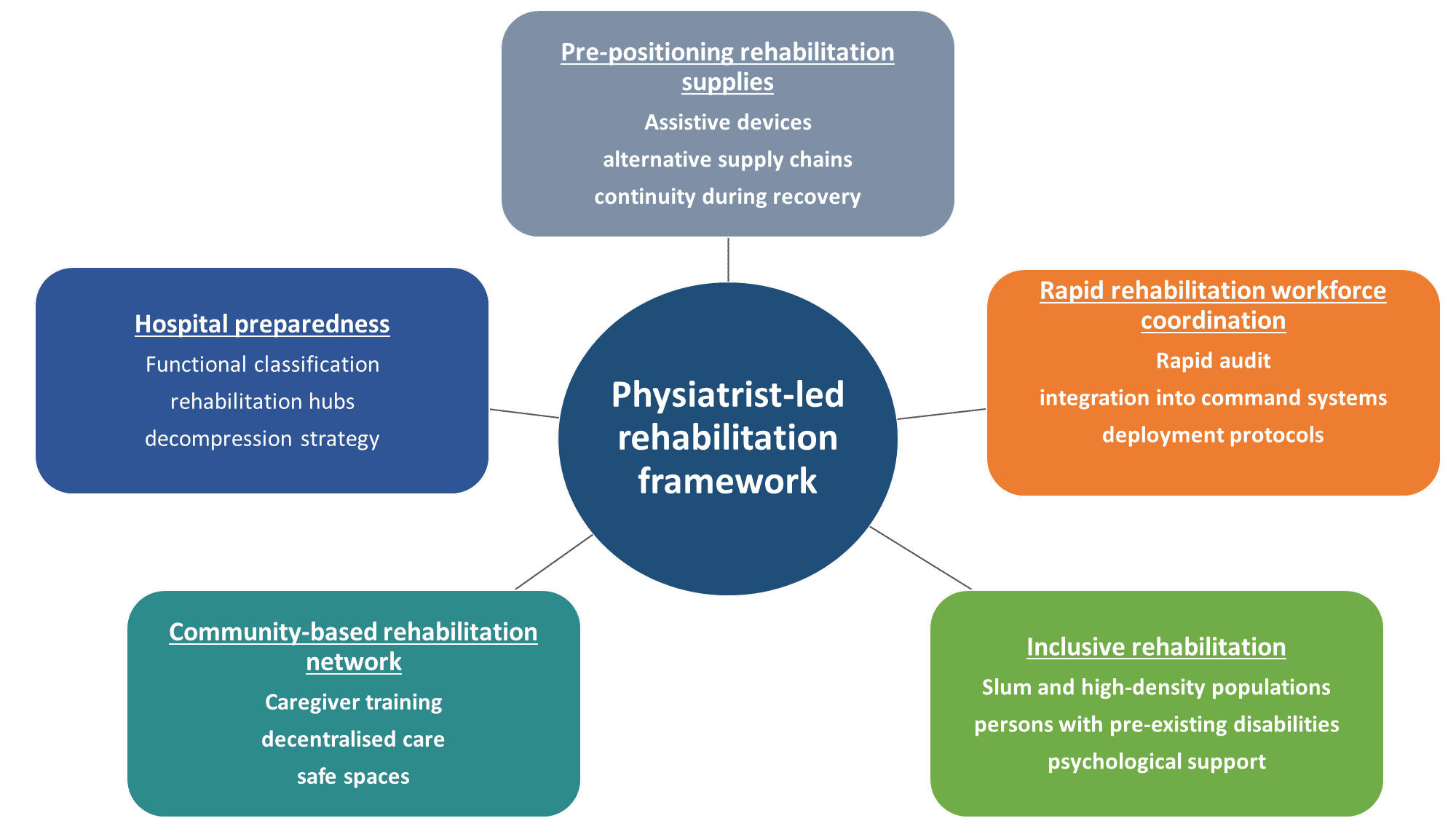 Pre-positioning rehabilitation supplies

Assistive devices

alternative supply chains

continuity during recovery

Hospital preparedness

Functional classification

rehabilitation hubs

decompression strategy

Physiatrist-led rehabilitation framework

Rapid rehabilitation workforce coordination

Rapid audit

integration into command systems

deployment protocols

Community-based rehabilitation network

Caregiver training

decentralised care

safe spaces

Inclusive rehabilitation

Slum and high-density populations

persons with pre-existing disabilities

psychological support